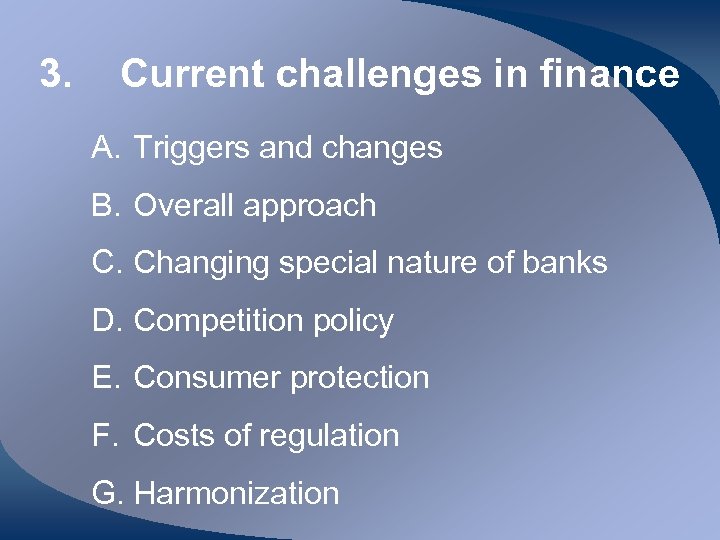 3. Current challenges in finance

A. Triggers and changes

B. Overall approach

C. Changing special nature of banks

D. Competition policy

E. Consumer protection

F. Costs of regulation

G. Harmonization